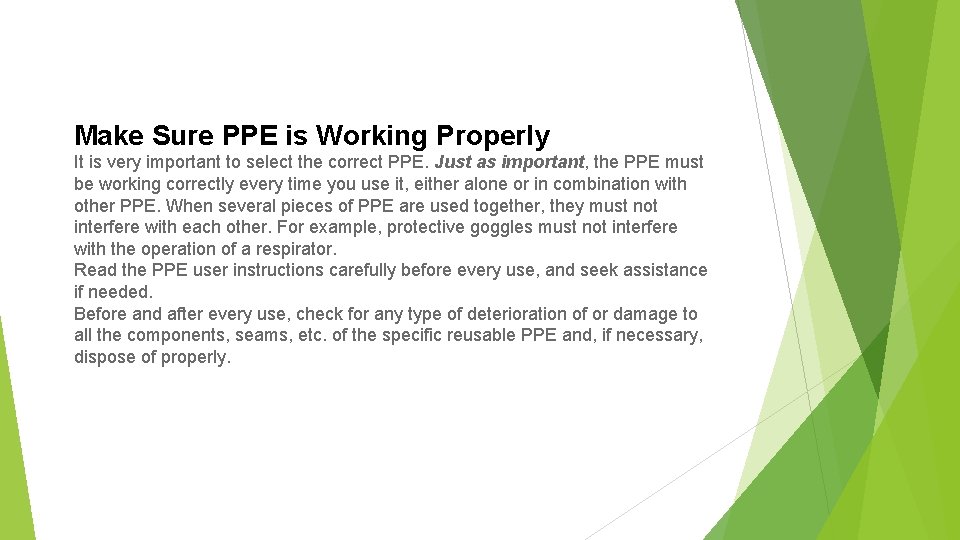 Make Sure PPE is Working Properly

It is very important to select the correct PPE. Just as important, the PPE must be working correctly every time you use it, either alone or in combination with other PPE. When several pieces of PPE are used together, they must not interfere with each other. For example, protective goggles must not interfere with the operation of a respirator.

Read the PPE user instructions carefully before every use, and seek assistance if needed.

Before and after every use, check for any type of deterioration of or damage to all the components, seams, etc. of the specific reusable PPE and, if necessary, dispose of properly.